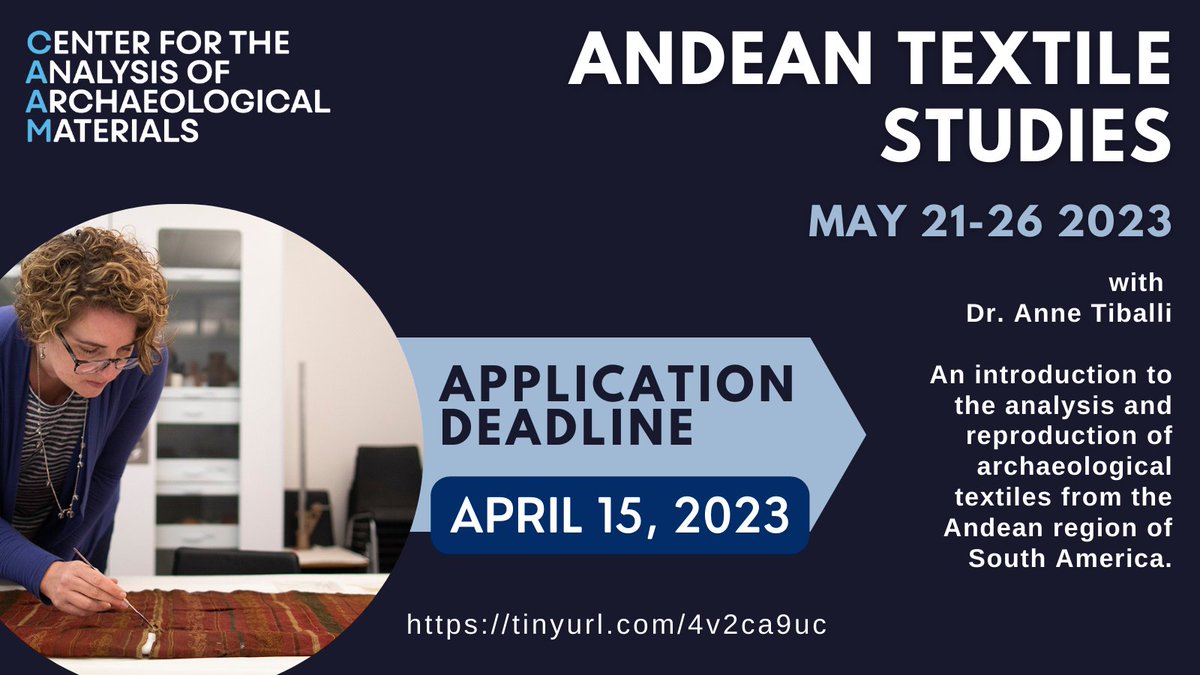 CENTER FOR THE
ANALYSIS OF
ARCHAEOLOGICAL
MATERIALS

ANDEAN TEXTILE STUDIES

MAY 21-26 2023

with
Dr. Anne Tiballi

An introduction to the analysis and reproduction of archaeological textiles from the Andean region of South America.

APPLICATION DEADLINE

APRIL 15, 2023

https://tinyurl.com/4v2ca9uc